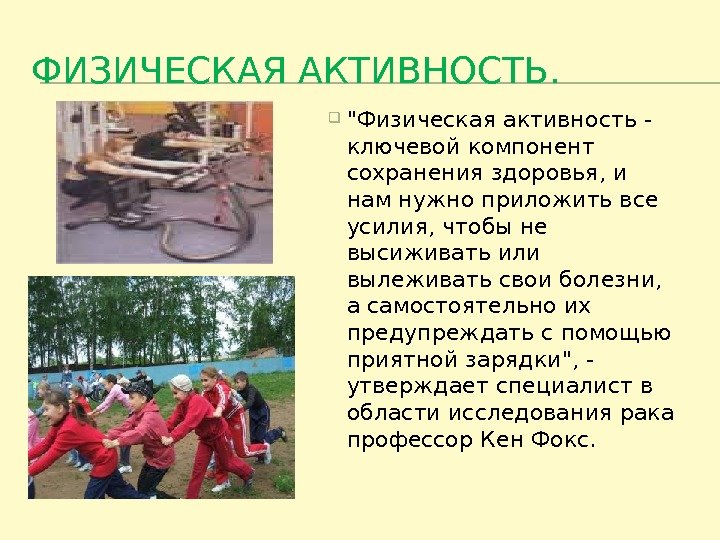 ФИЗИЧЕСКАЯ АКТИВНОСТЬ.

"Физическая активность - ключевой компонент сохранения здоровья, и нам нужно приложить все усилия, чтобы не высиживать или вылеживать свои болезни, а самостоятельно их предупреждать с помощью приятной зарядки", - утверждает специалист в области исследования рака профессор Кен Фокс.